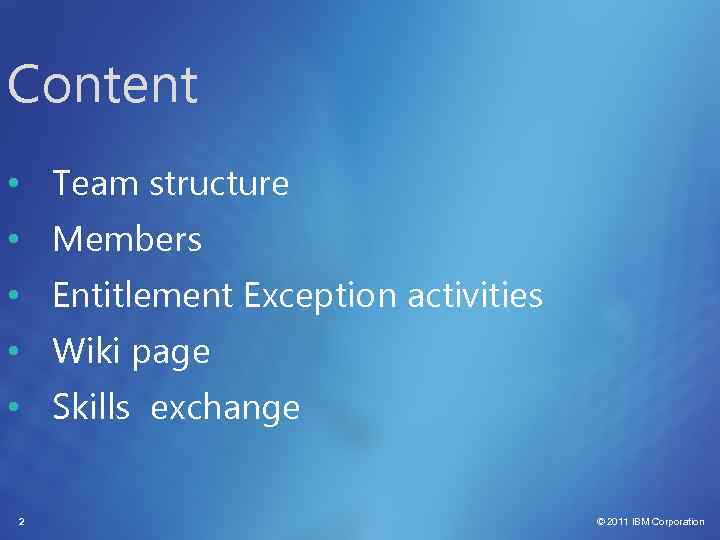 Content

• Team structure
• Members
• Entitlement Exception activities
• Wiki page
• Skills  exchange

2

© 2011 IBM Corporation